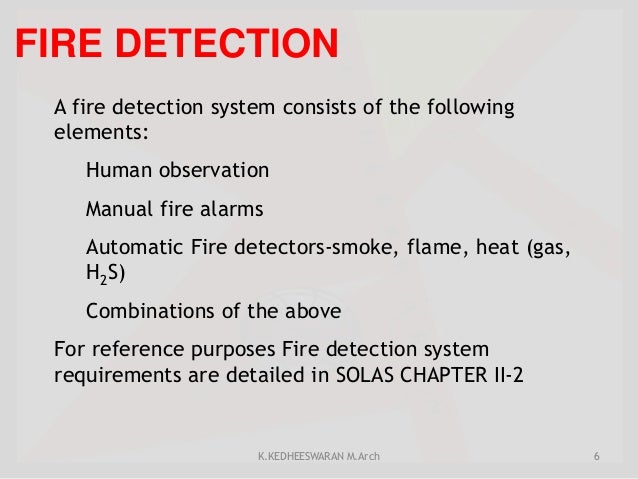 FIRE DETECTION

A fire detection system consists of the following elements:

Human observation

Manual fire alarms

Automatic Fire detectors-smoke, flame, heat (gas, $H_2S$)

Combinations of the above

For reference purposes Fire detection system requirements are detailed in SOLAS CHAPTER II-2

K.KEDHEESWARAN M.Arch

6